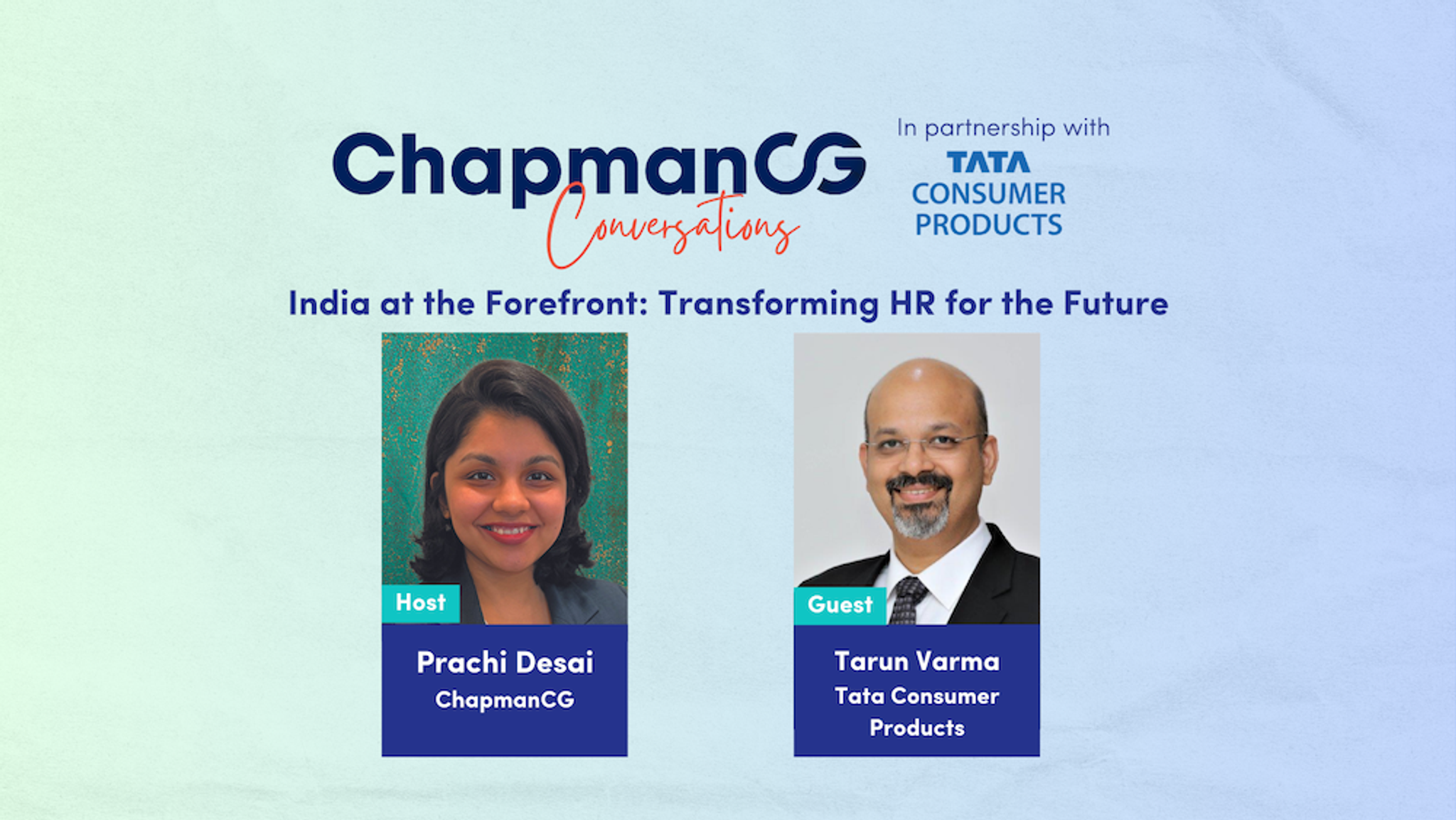 ChapmanCG
Conversations

In partnership with
TATA
CONSUMER
PRODUCTS

India at the Forefront: Transforming HR for the Future

Host
Prachi Desai
ChapmanCG

Guest
Tarun Varma
Tata Consumer Products